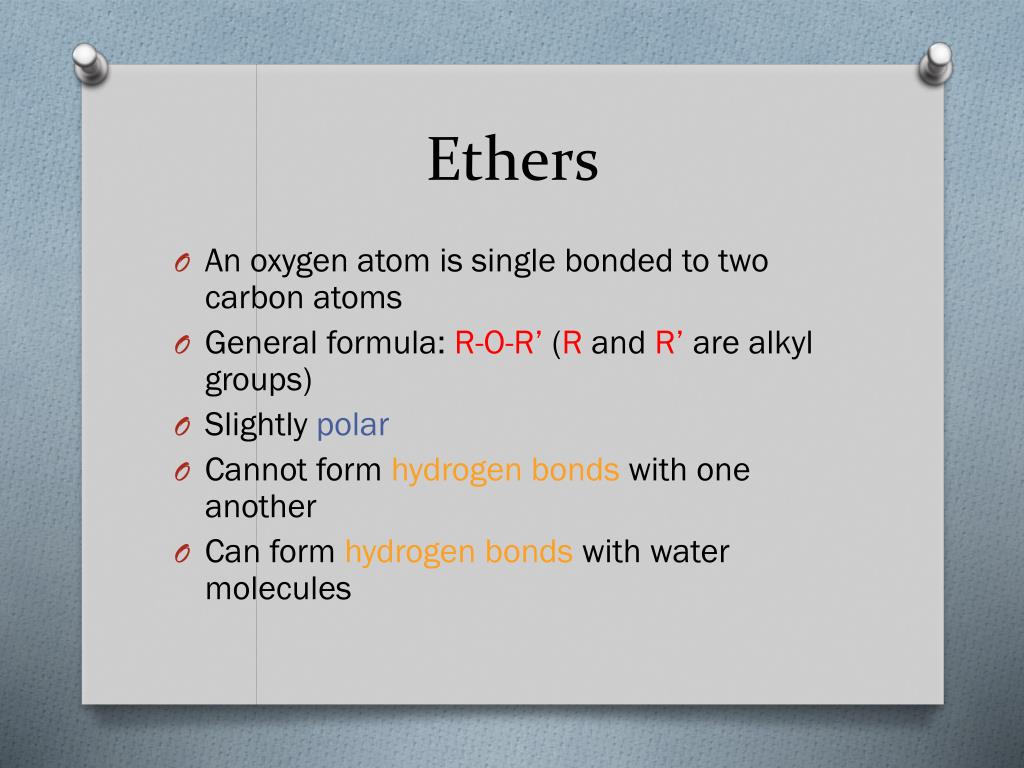 Ethers

O An oxygen atom is single bonded to two carbon atoms
O General formula: R-O-R’ (R and R’ are alkyl groups)
O Slightly polar
O Cannot form hydrogen bonds with one another
O Can form hydrogen bonds with water molecules